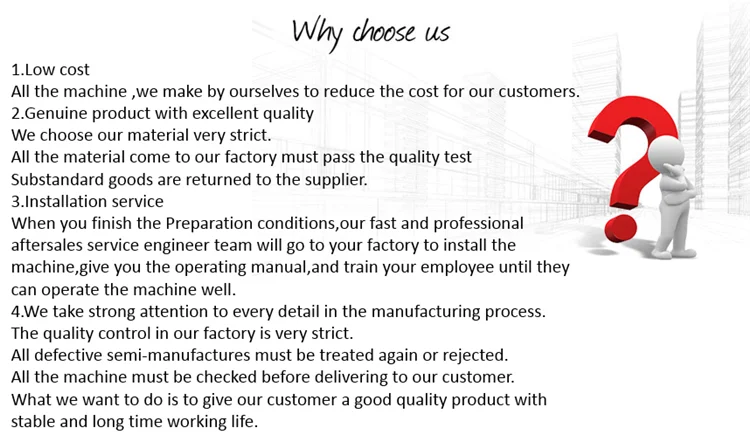 Why choose us

1.Low cost
All the machine ,we make by ourselves to reduce the cost for our customers.
2.Genuine product with excellent quality
We choose our material very strict.
All the material come to our factory must pass the quality test
Substandard goods are returned to the supplier.
3.Installation service
When you finish the Preparation conditions,our fast and professional aftersales service engineer team will go to your factory to install the machine,give you the operating manual,and train your employee until they can operate the machine well.
4.We take strong attention to every detail in the manufacturing process.
The quality control in our factory is very strict.
All defective semi-manufactures must be treated again or rejected.
All the machine must be checked before delivering to our customer.
What we want to do is to give our customer a good quality product with stable and long time working life.